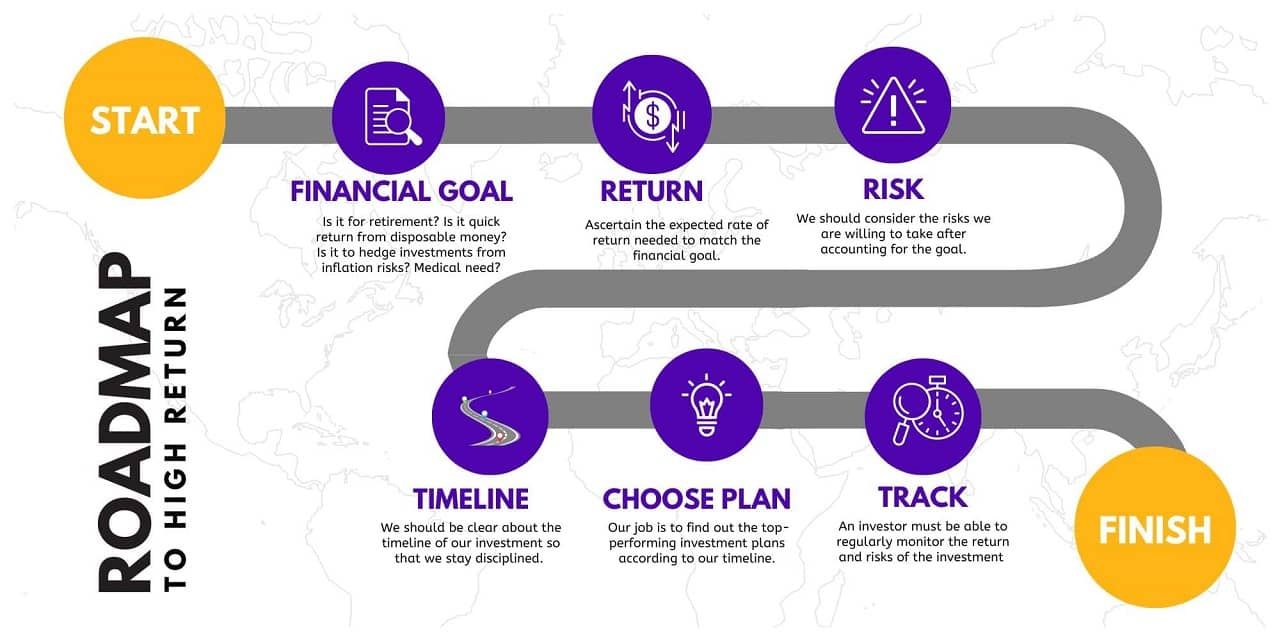 ROADMAP
TO HIGH RETURN

START

FINANCIAL GOAL
Is it for retirement? Is it quick return from disposable money? Is it to hedge investments from inflation risks? Medical need?

RETURN
Ascertain the expected rate of return needed to match the financial goal.

RISK
We should consider the risks we are willing to take after accounting for the goal.

TIMELINE
We should be clear about the timeline of our investment so that we stay disciplined.

CHOOSE PLAN
Our job is to find out the top-performing investment plans according to our timeline.

TRACK
An investor must be able to regularly monitor the return and risks of the investment

FINISH